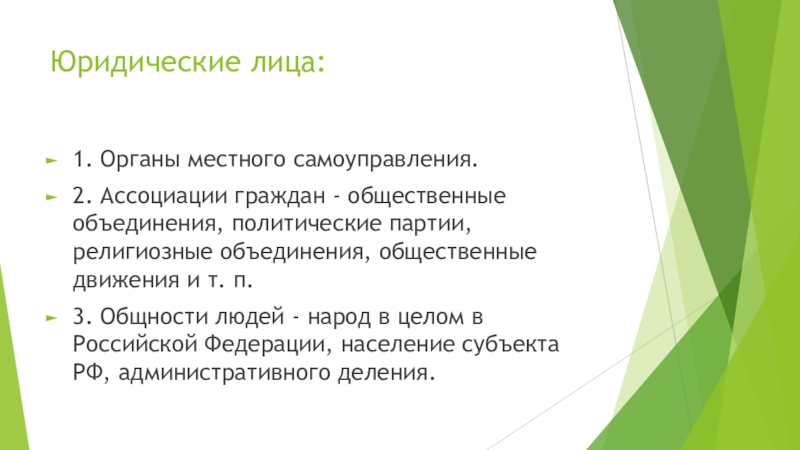 Юридические лица:

1. Органы местного самоуправления.

2. Ассоциации граждан - общественные объединения, политические партии, религиозные объединения, общественные движения и т. п.

3. Общности людей - народ в целом в Российской Федерации, население субъекта РФ, административного деления.